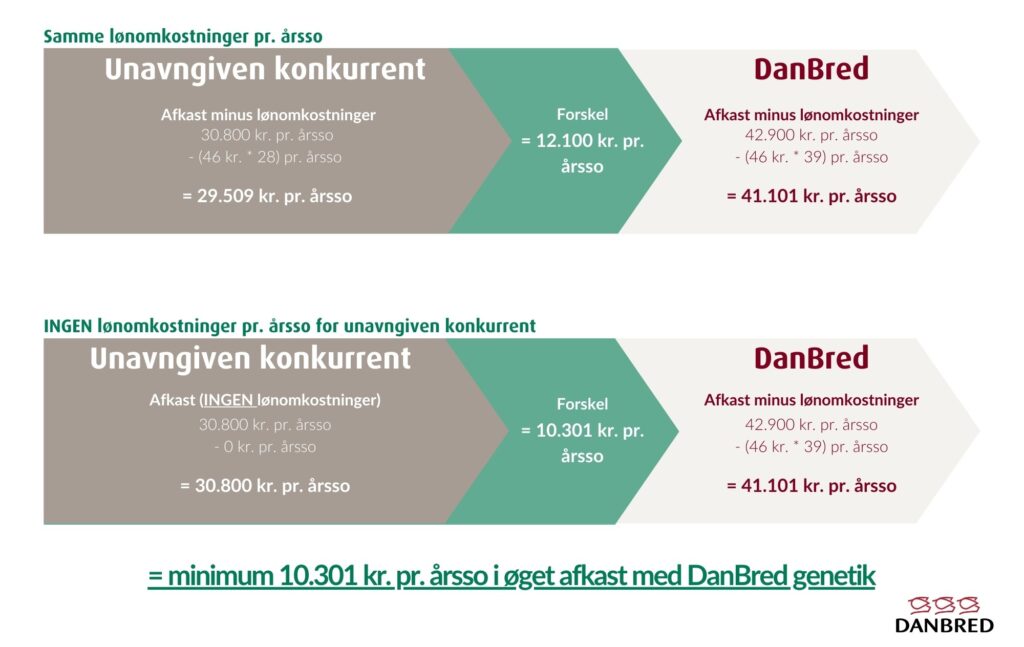 Samme lønomkostninger pr. årsso

Unavngiven konkurrent

Afkast minus lønomkostninger
30.800 kr. pr. årsso
- (46 kr. * 28) pr. årsso

= 29.509 kr. pr. årsso

Forskel
= 12.100 kr. pr. årsso

DanBred

Afkast minus lønomkostninger
42.900 kr. pr. årsso
- (46 kr. * 39) pr. årsso

= 41.101 kr. pr. årsso

INGEN lønomkostninger pr. årsso for unavngiven konkurrent

Unavngiven konkurrent

Afkast (INGEN lønomkostninger)
30.800 kr. pr. årsso
- 0 kr. pr. årsso

= 30.800 kr. pr. årsso

Forskel
= 10.301 kr. pr. årsso

DanBred

Afkast minus lønomkostninger
42.900 kr. pr. årsso
- (46 kr. * 39) pr. årsso

= 41.101 kr. pr. årsso

= minimum 10.301 kr. pr. årsso i øget afkast med DanBred genetik

DANBRED